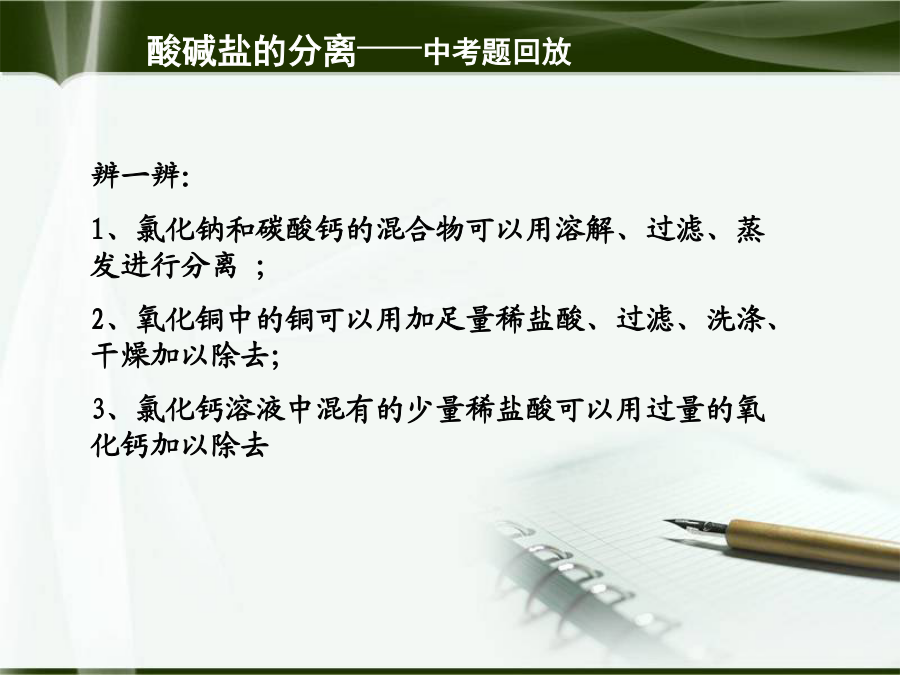 酸碱盐的分离——中考题回放

辨一辨:

1、氯化钠和碳酸钙的混合物可以用溶解、过滤、蒸发进行分离 ;

2、氧化铜中的铜可以用加足量稀盐酸、过滤、洗涤、干燥加以除去;

3、氯化钙溶液中混有的少量稀盐酸可以用过量的氧化钙加以除去